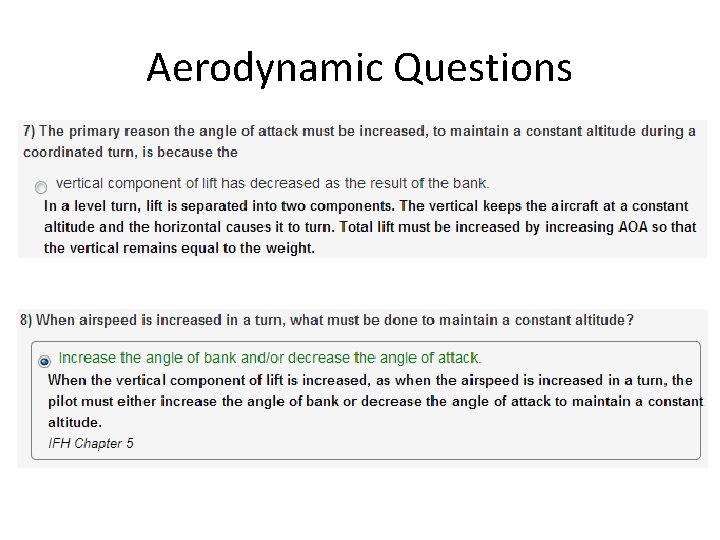 Aerodynamic Questions

7) The primary reason the angle of attack must be increased, to maintain a constant altitude during a coordinated turn, is because the

vertical component of lift has decreased as the result of the bank.

In a level turn, lift is separated into two components. The vertical keeps the aircraft at a constant altitude and the horizontal causes it to turn. Total lift must be increased by increasing AOA so that the vertical remains equal to the weight.

8) When airspeed is increased in a turn, what must be done to maintain a constant altitude?

Increase the angle of bank and/or decrease the angle of attack.

When the vertical component of lift is increased, as when the airspeed is increased in a turn, the pilot must either increase the angle of bank or decrease the angle of attack to maintain a constant altitude.

IFH Chapter 5